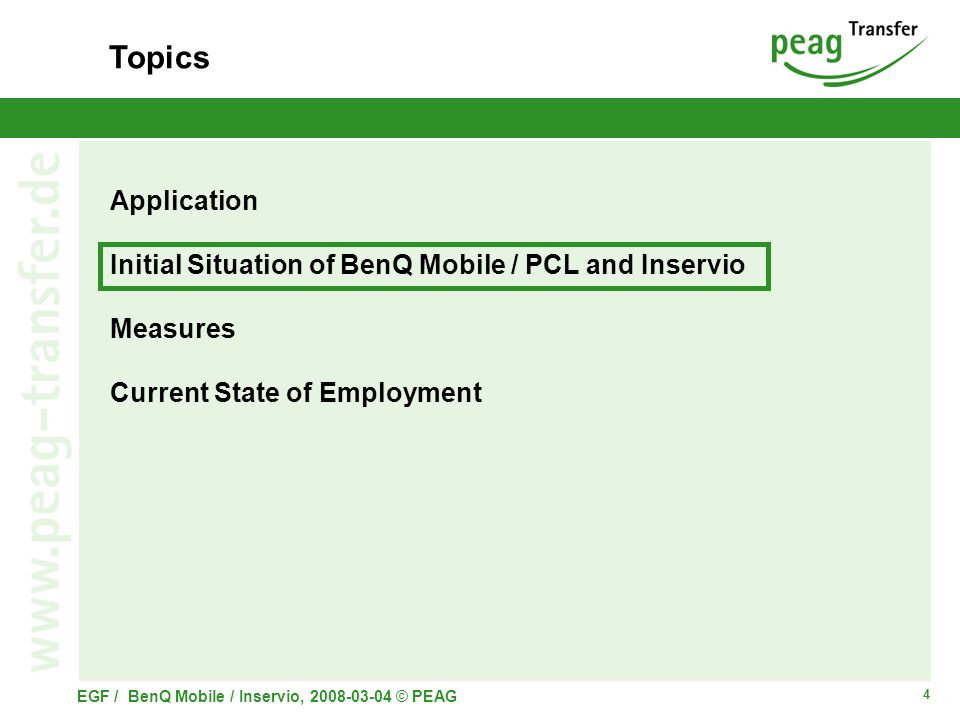 Topics

peag Transfer

www.peag-transfer.de

Application

Initial Situation of BenQ Mobile / PCL and Inservio

Measures

Current State of Employment

EGF / BenQ Mobile / Inservio, 2008-03-04 © PEAG

4